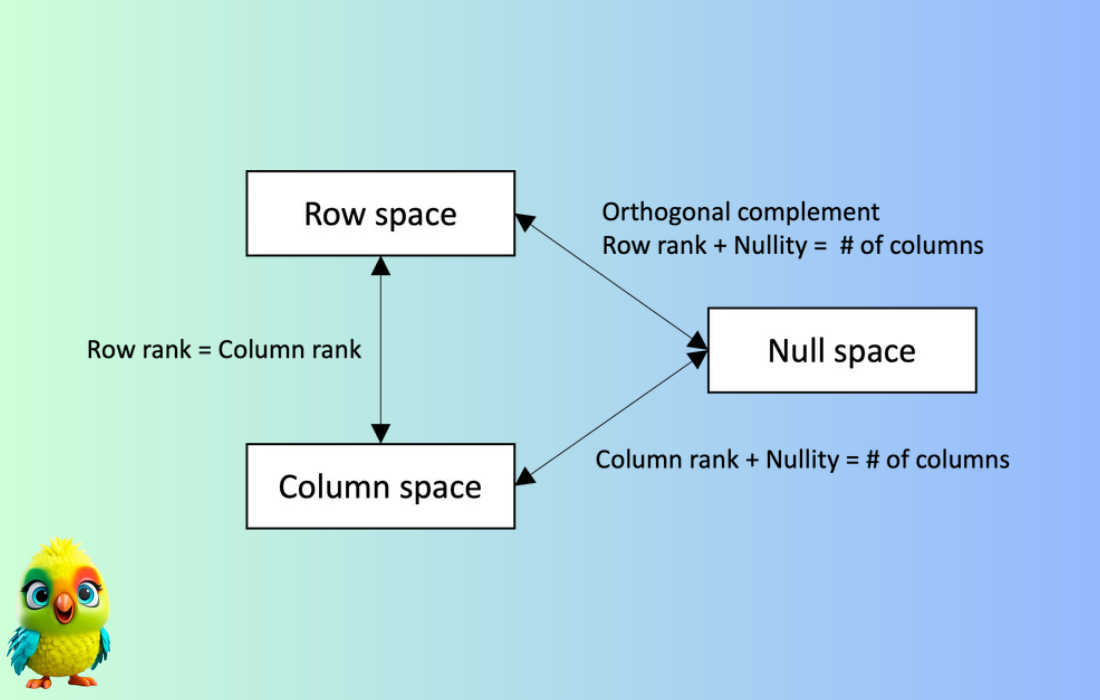 Row space

Orthogonal complement
Row rank + Nullity = # of columns

Row rank = Column rank

Null space

Column space

Column rank + Nullity = # of columns